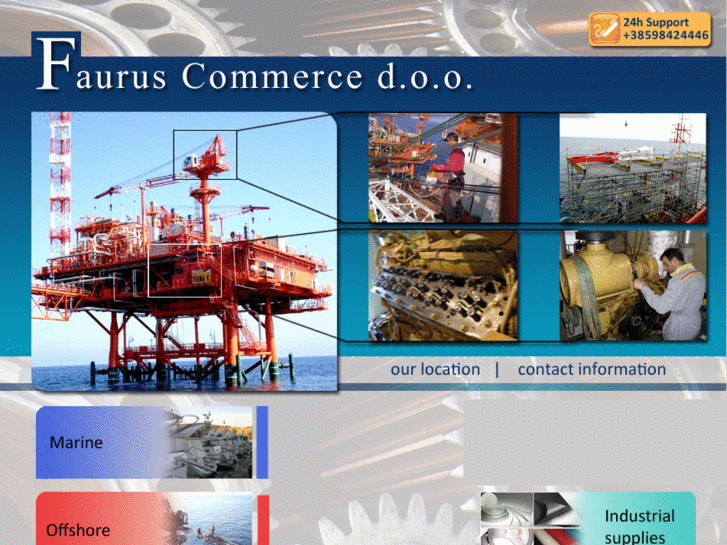 24h Support
+38598424446

Faurus Commerce d.o.o.

our location | contact information

Marine

Offshore

Industrial supplies